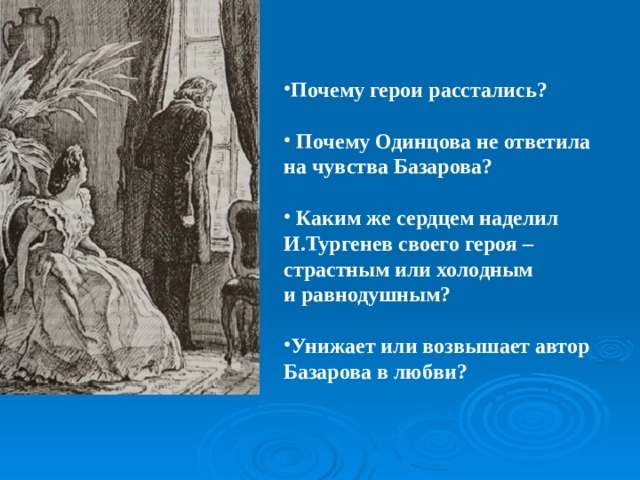 •Почему герои расстались?

• Почему Одинцова не ответила на чувства Базарова?

• Каким же сердцем наделил И.Тургенев своего героя – страстным или холодным и равнодушным?

•Унижает или возвышает автор Базарова в любви?